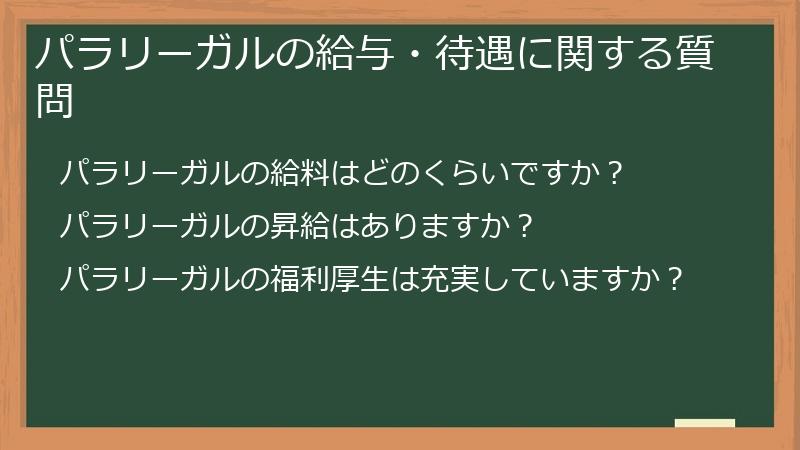 パラリーガルの給与・待遇に関する質問

パラリーガルの給料はどのくらいですか？

パラリーガルの昇給はありますか？

パラリーガルの福利厚生は充実していますか？